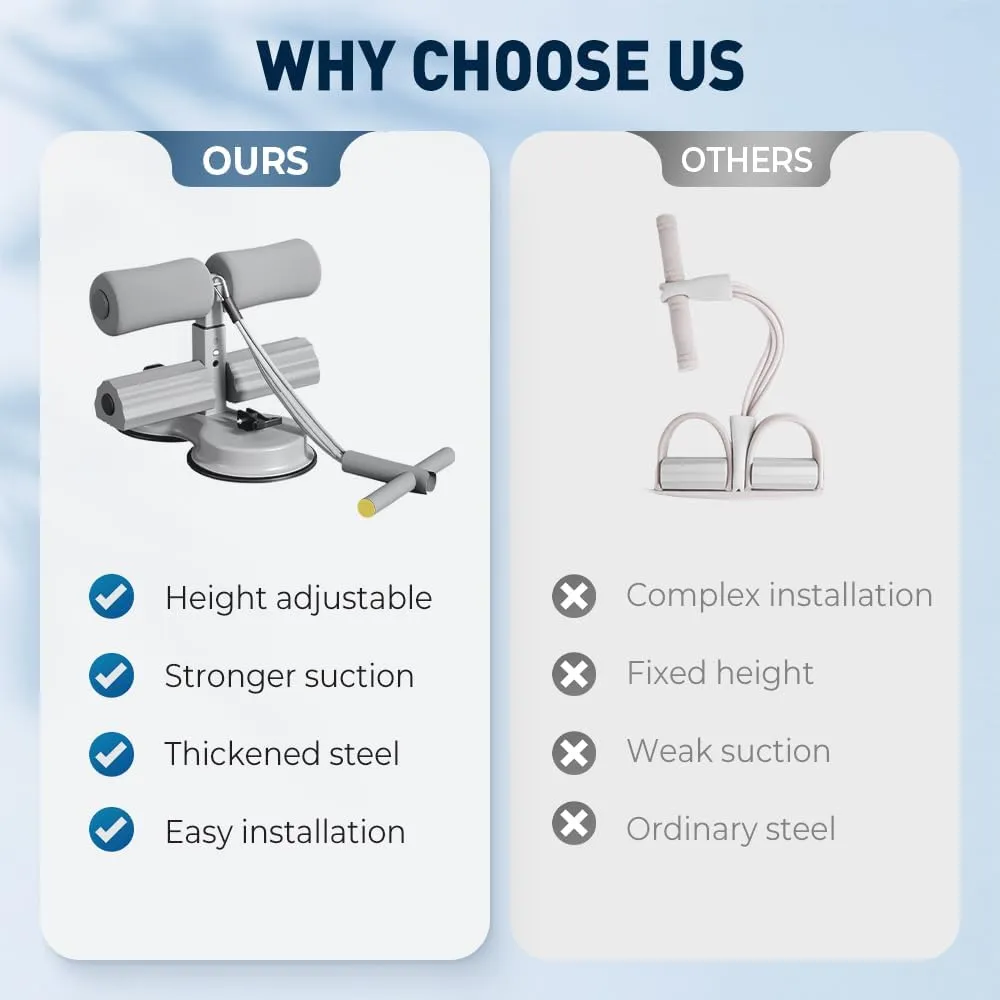 WHY CHOOSE US

OURS

Height adjustable

Stronger suction

Thickened steel

Easy installation

OTHERS

Complex installation

Fixed height

Weak suction

Ordinary steel